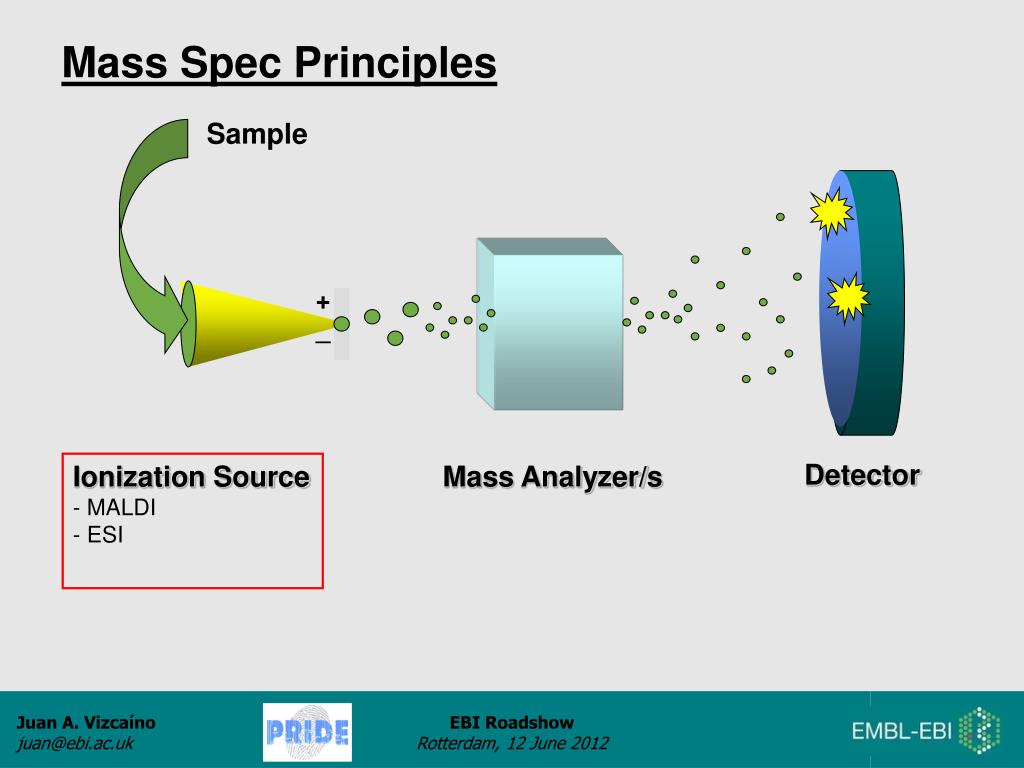 Mass Spec Principles

Sample

+
–

Ionization Source
- MALDI
- ESI

Mass Analyzer/s

Detector

Juan A. Vizcaíno
juan@ebi.ac.uk

PRIDE

EBI Roadshow
Rotterdam, 12 June 2012

EMBL-EBI